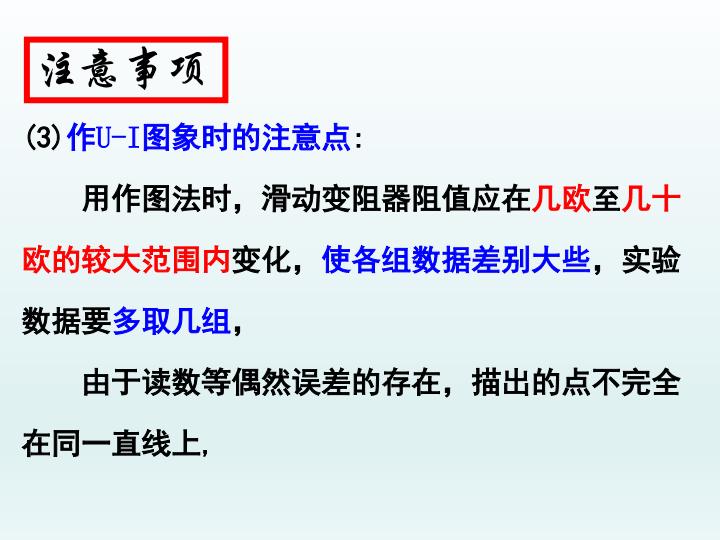 注意事项

(3)作U-I图象时的注意点:

用作图法时，滑动变阻器阻值应在几欧至几十欧的较大范围内变化，使各组数据差别大些，实验数据要多取几组，

由于读数等偶然误差的存在，描出的点不完全在同一直线上,